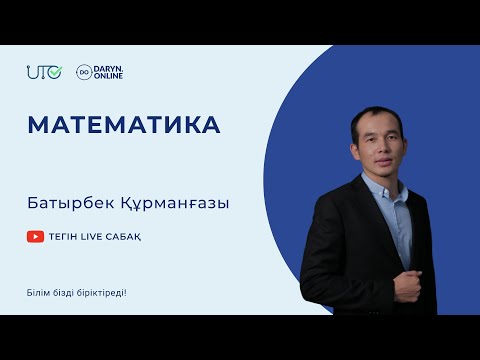 UTO

DO DARYN. ONLINE

МАТЕМАТИКА

Батырбек Құрманғазы

ТЕГІН LIVE САБАҚ

Білім бізді біріктіреді!